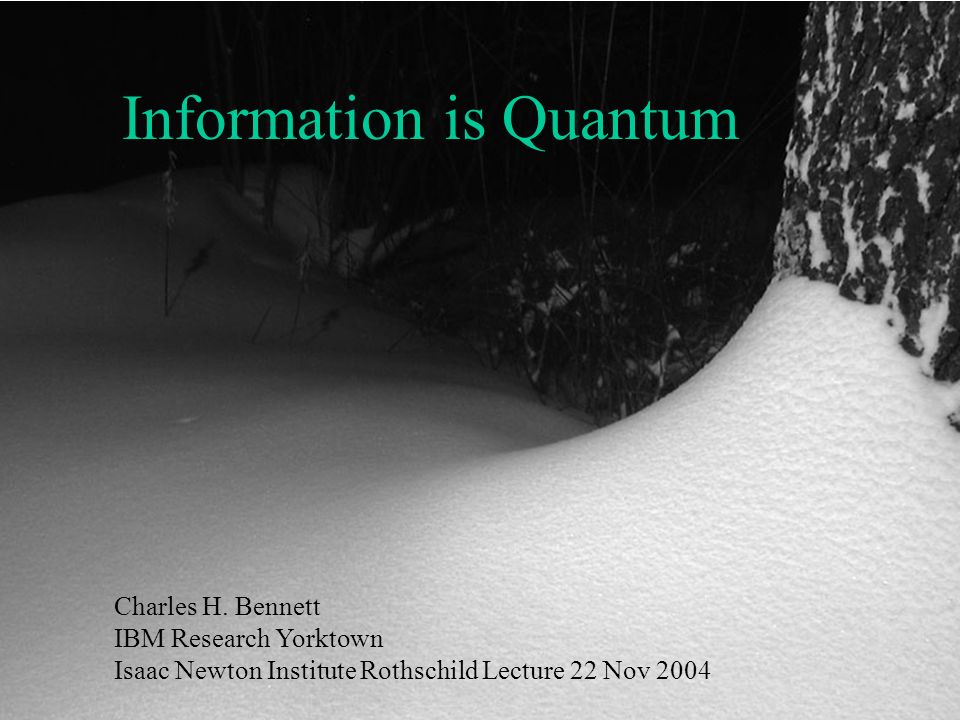 Information is Quantum

Charles H. Bennett
IBM Research Yorktown
Isaac Newton Institute Rothschild Lecture 22 Nov 2004